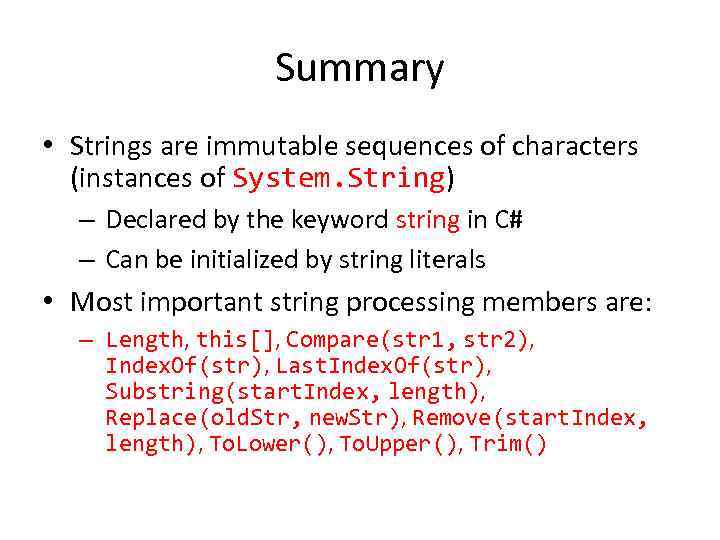 Summary

• Strings are immutable sequences of characters (instances of System.String)

– Declared by the keyword string in C#

– Can be initialized by string literals

• Most important string processing members are:

– Length, this[], Compare(str1, str2), IndexOf(str), LastIndexOf(str), Substring(startIndex, length), Replace(oldStr, newStr), Remove(startIndex, length), ToLower(), ToUpper(), Trim()